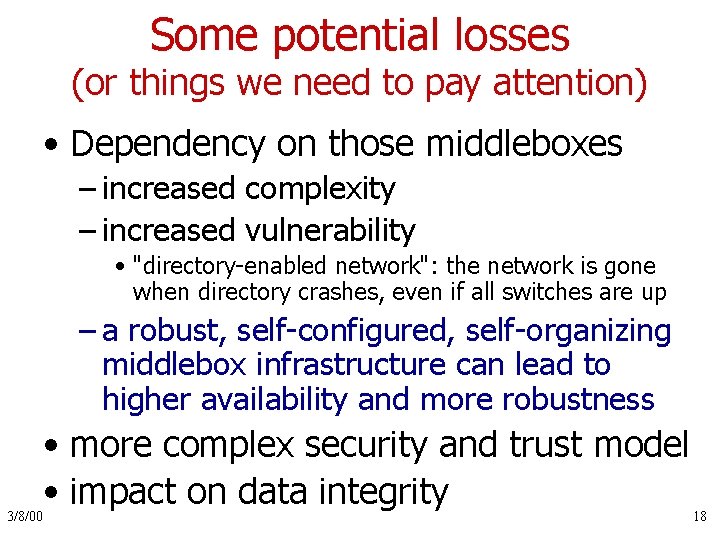 Some potential losses
(or things we need to pay attention)

• Dependency on those middleboxes
– increased complexity
– increased vulnerability
• "directory-enabled network": the network is gone when directory crashes, even if all switches are up
– a robust, self-configured, self-organizing middlebox infrastructure can lead to higher availability and more robustness
• more complex security and trust model
• impact on data integrity

3/8/00

18